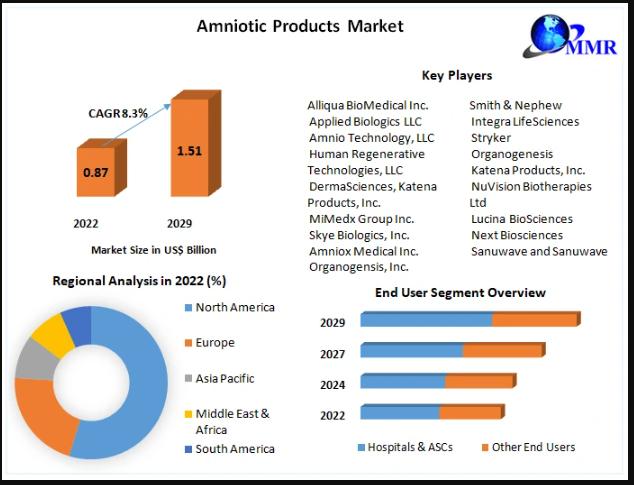 Amniotic Products Market

MMR

CAGR 8.3%

0.87

1.51

2022

2029

Market Size in US$ Billion

Key Players

Alliqua BioMedical Inc.
Applied Biologics LLC
Amnio Technology, LLC
Human Regenerative Technologies, LLC
DermaSciences, Katena Products, Inc.
MiMedx Group Inc.
Skye Biologics, Inc.
Amniox Medical Inc.
Organogensis, Inc.

Smith & Nephew
Integra LifeSciences
Stryker
Organogenesis
Katena Products, Inc.
NuVision Biotherapies Ltd
Lucina BioSciences
Next Biosciences
Sanuwave and Sanuwave

Regional Analysis in 2022 (%)

North America
Europe
Asia Pacific
Middle East & Africa
South America

End User Segment Overview

2029
2027
2024
2022

Hospitals & ASCs
Other End Users